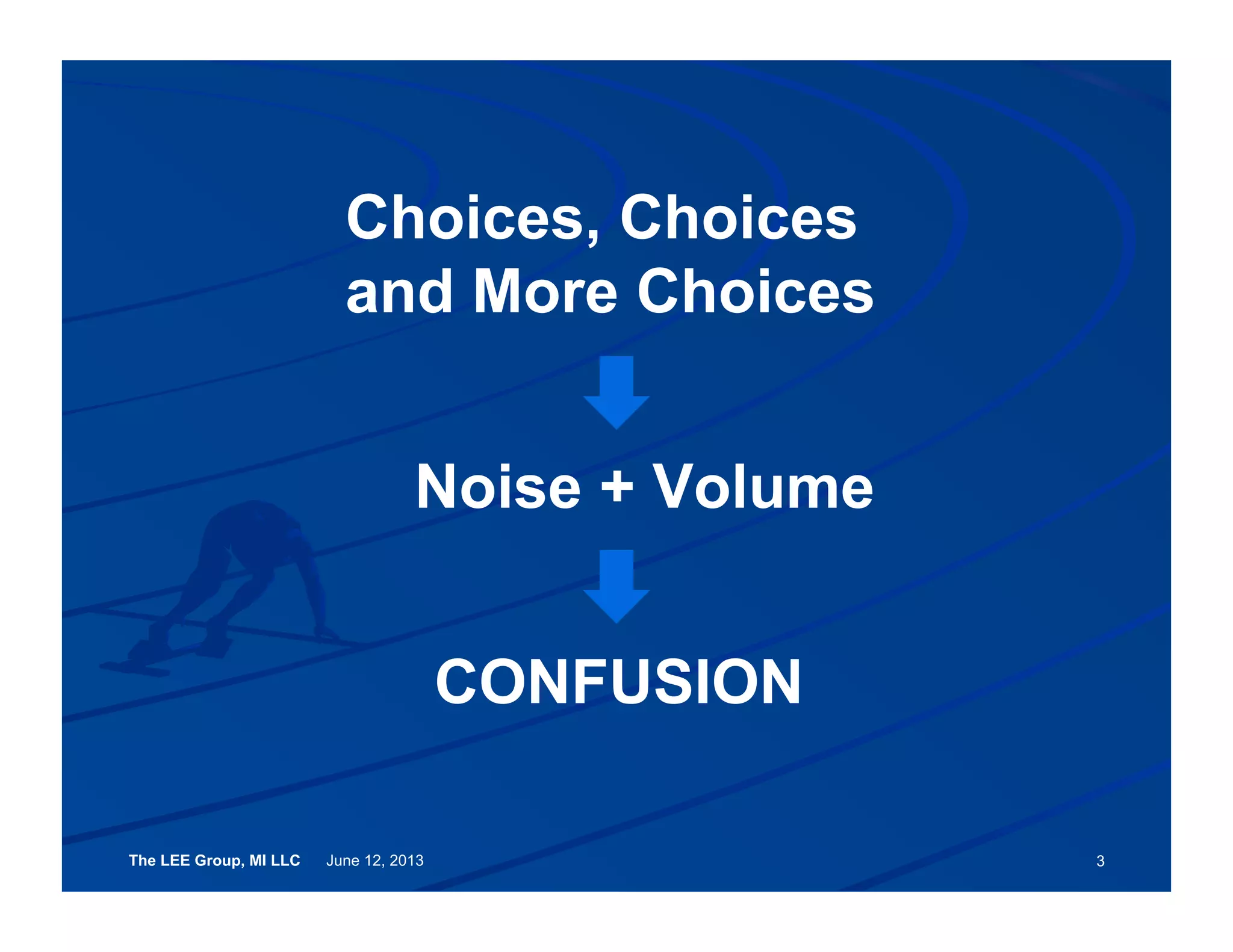 Choices, Choices and More Choices

Noise + Volume

CONFUSION

The LEE Group, MI LLC June 12, 2013 3